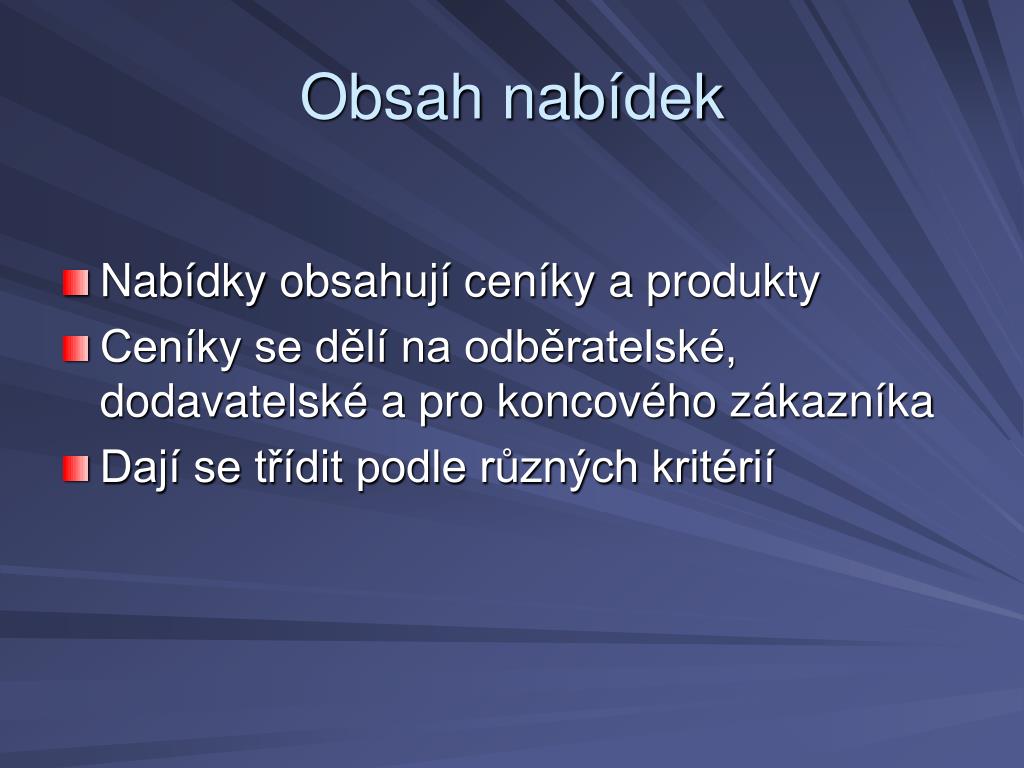 Obsah nabídek

Nabídky obsahují ceníky a produkty

Ceníky se dělí na odběratelské, dodavatelské a pro koncového zákazníka

Dají se třídit podle různých kritérií